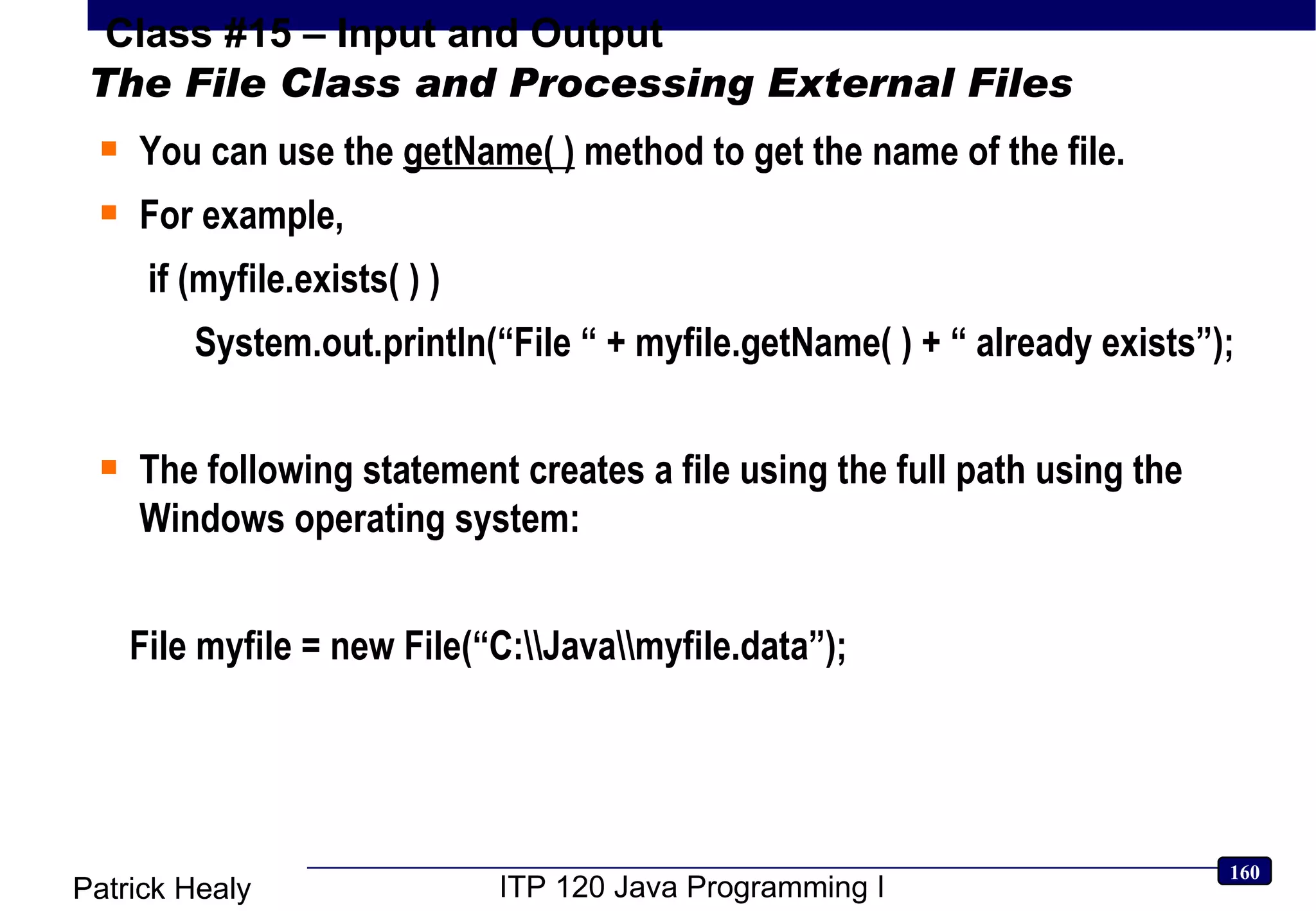 Class #15 – Input and Output
The File Class and Processing External Files

You can use the getName( ) method to get the name of the file.

For example,

if (myfile.exists( ) )

System.out.println(“File “ + myfile.getName( ) + “ already exists”);

The following statement creates a file using the full path using the Windows operating system:

File myfile = new File(“C:\\Java\\myfile.data”);

Patrick Healy

ITP 120 Java Programming I

160